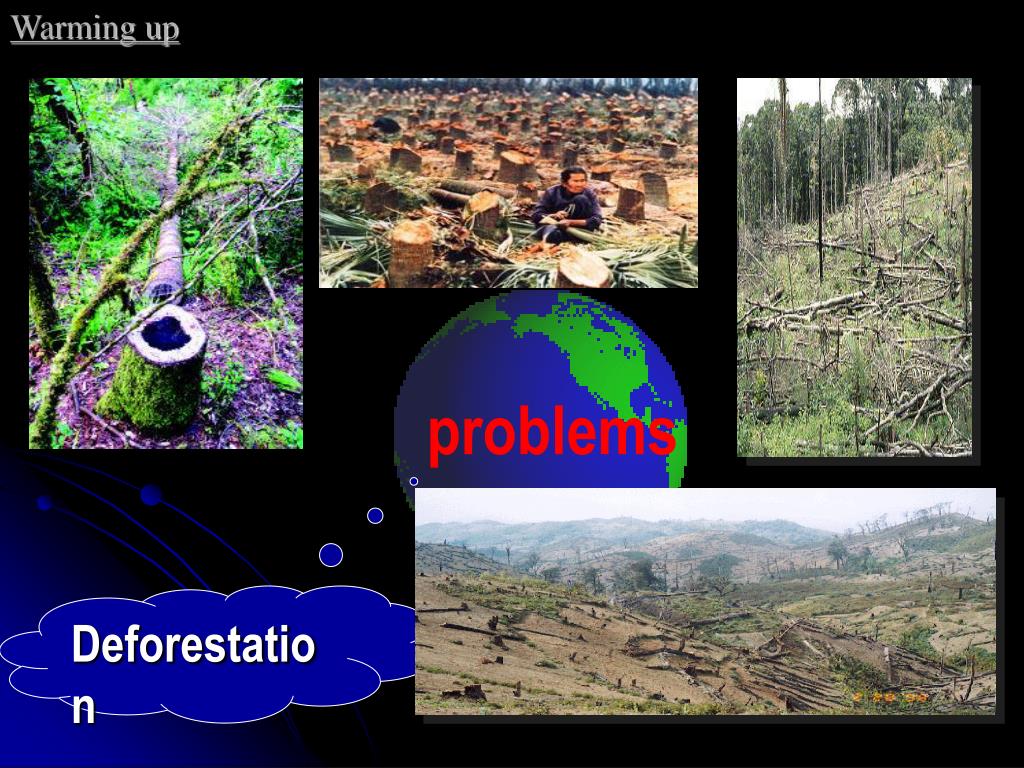 Warming up

problems

Deforestation